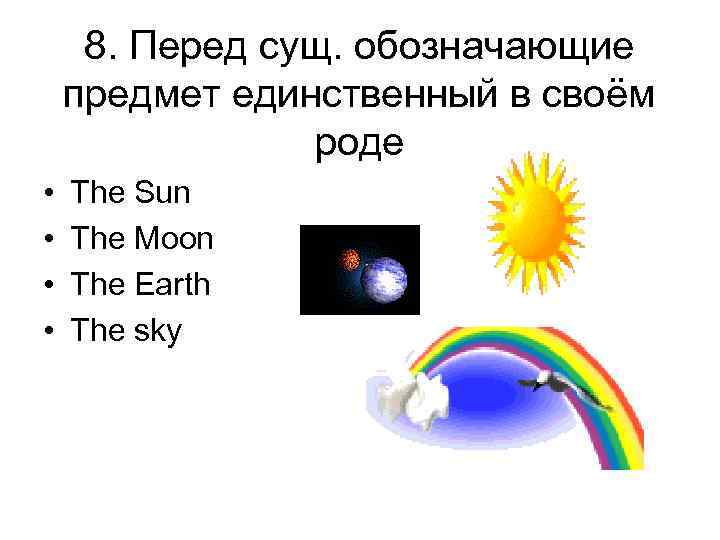 8. Перед сущ. обозначающие предмет единственный в своём роде

• The Sun
• The Moon
• The Earth
• The sky